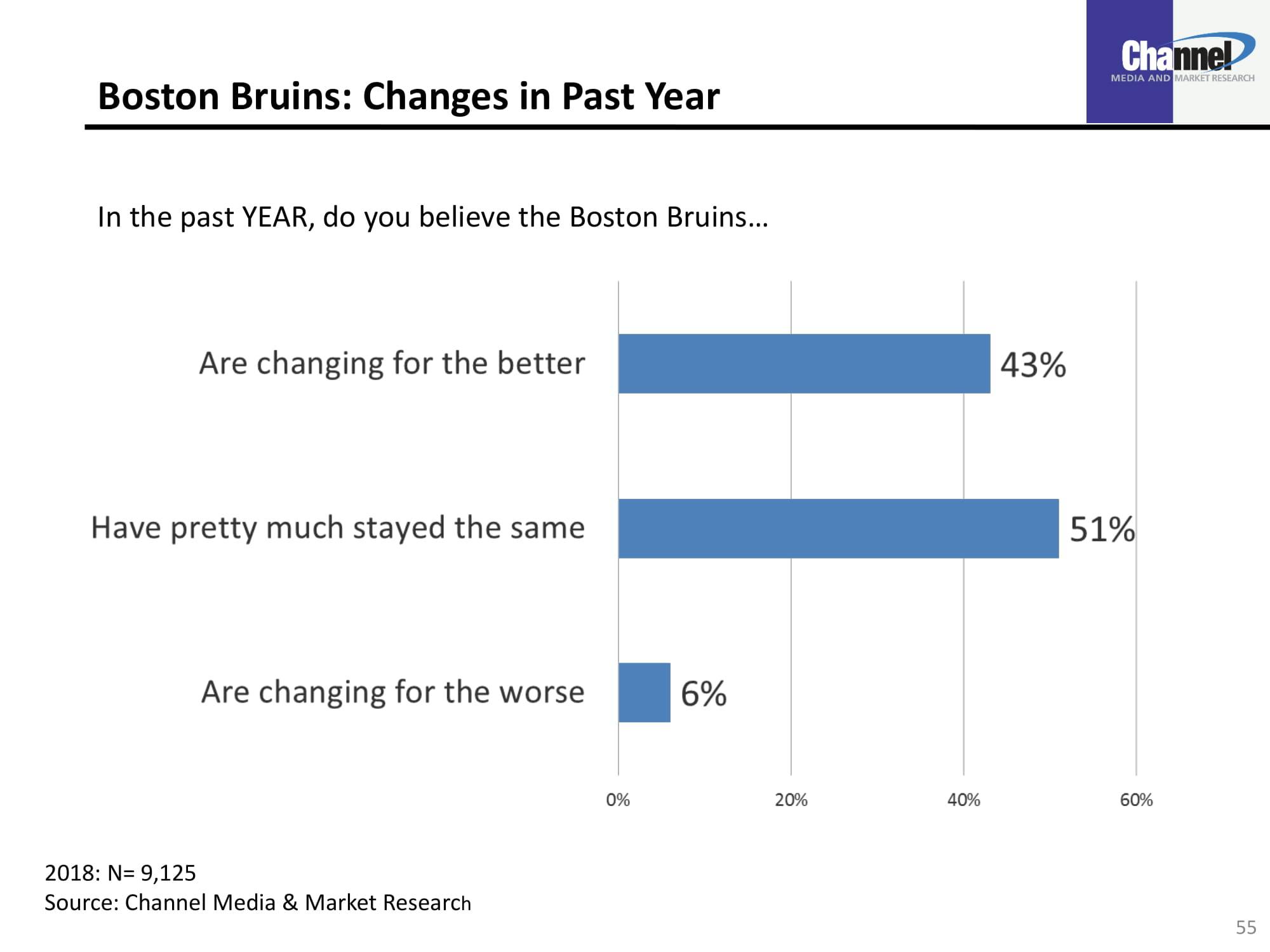 Channel
MEDIA AND MARKET RESEARCH

Boston Bruins: Changes in Past Year

In the past YEAR, do you believe the Boston Bruins…

Are changing for the better 43%

Have pretty much stayed the same 51%

Are changing for the worse 6%

0% 20% 40% 60%

2018: N= 9,125
Source: Channel Media & Market Research

55